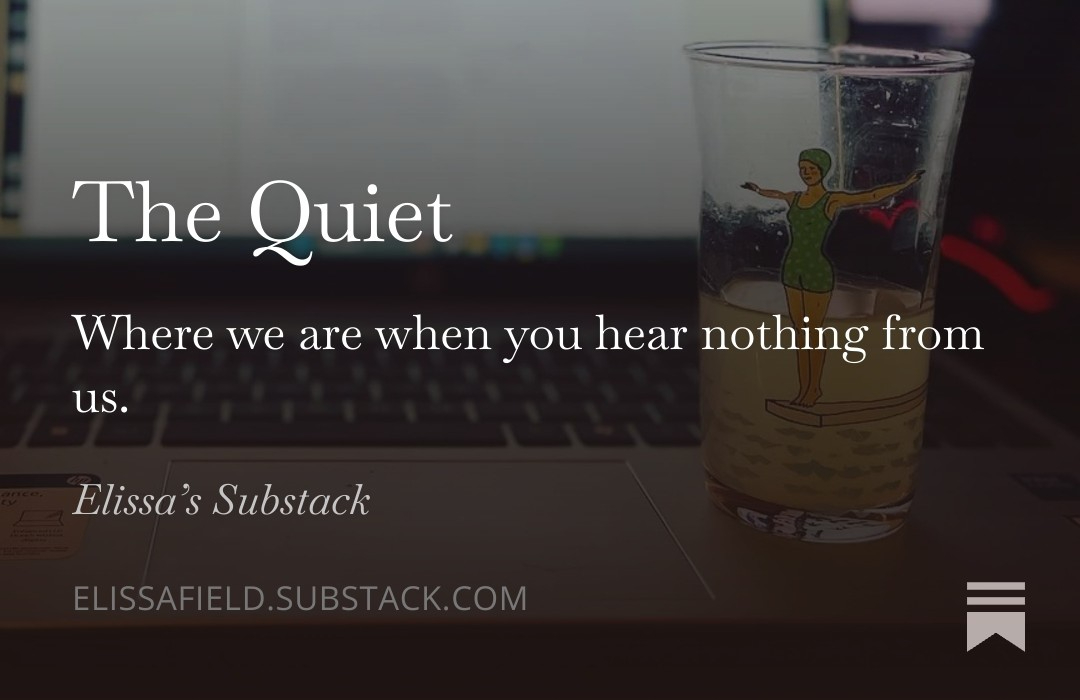 The Quiet

Where we are when you hear nothing from us.

Elissa's Substack

ELISSAFIELD.SUBSTACK.COM